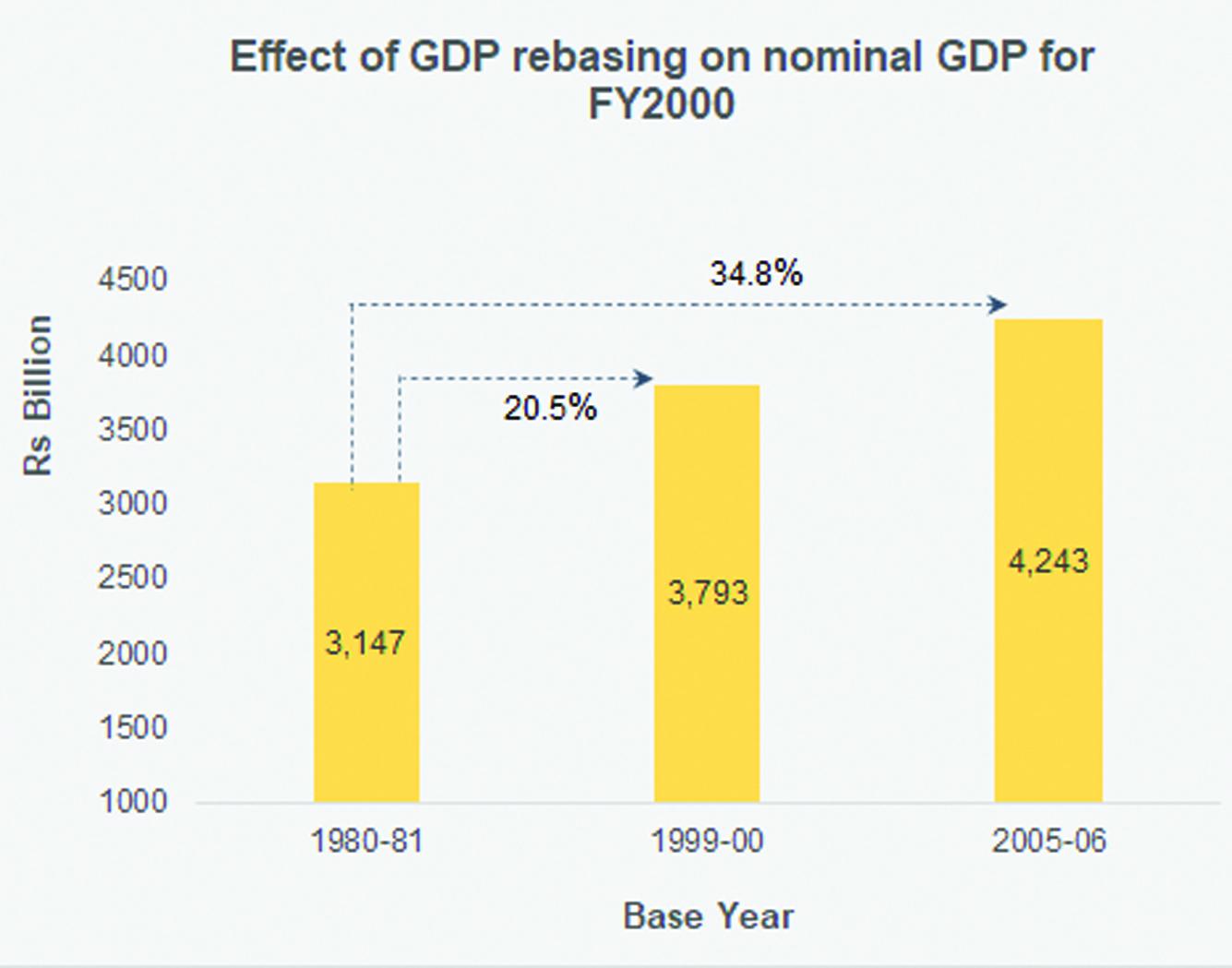 Effect of GDP rebasing on nominal GDP for FY2000

Rs Billion

4500
4000
3500
3000
2500
2000
1500
1000

34.8%

20.5%

3,147

3,793

4,243

1980-81

1999-00

2005-06

Base Year